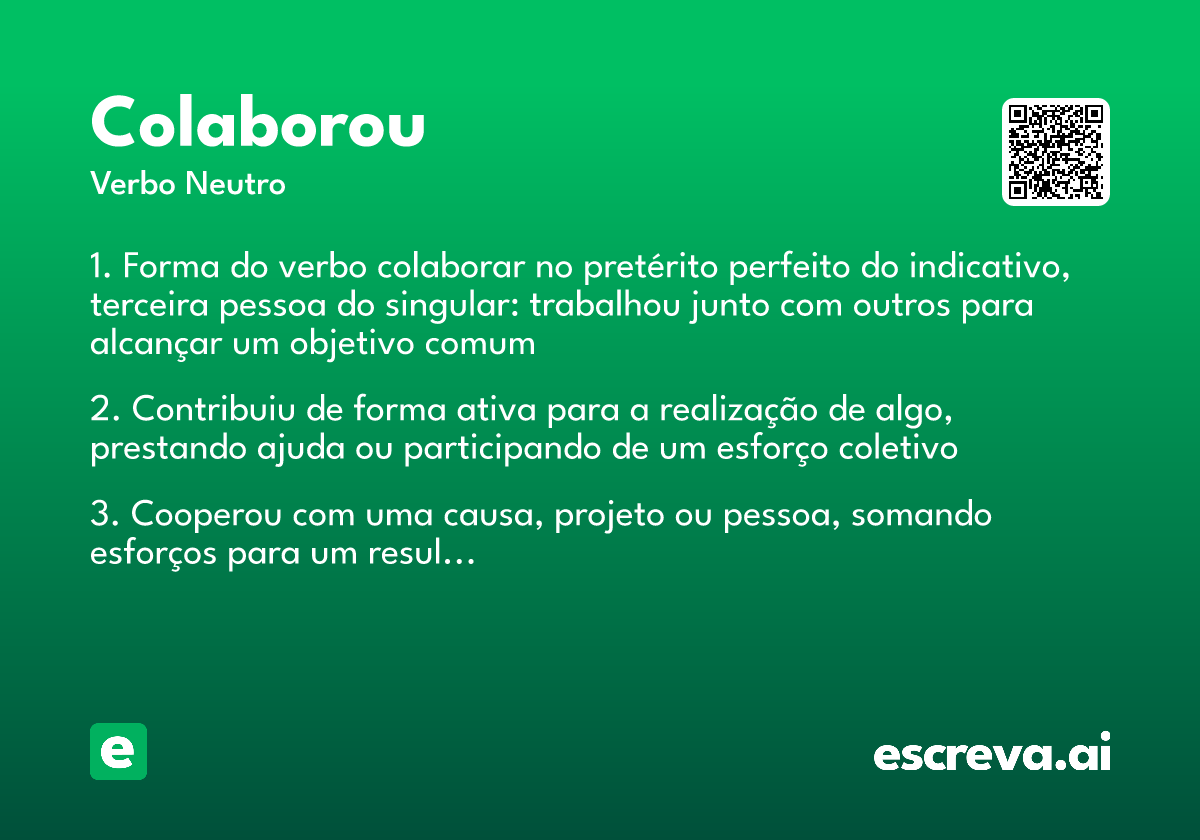 Colaborou
Verbo Neutro

1. Forma do verbo colaborar no pretérito perfeito do indicativo, terceira pessoa do singular: trabalhou junto com outros para alcançar um objetivo comum

2. Contribuiu de forma ativa para a realização de algo, prestando ajuda ou participando de um esforço coletivo

3. Cooperou com uma causa, projeto ou pessoa, somando esforços para um resul...

e

escreva.ai